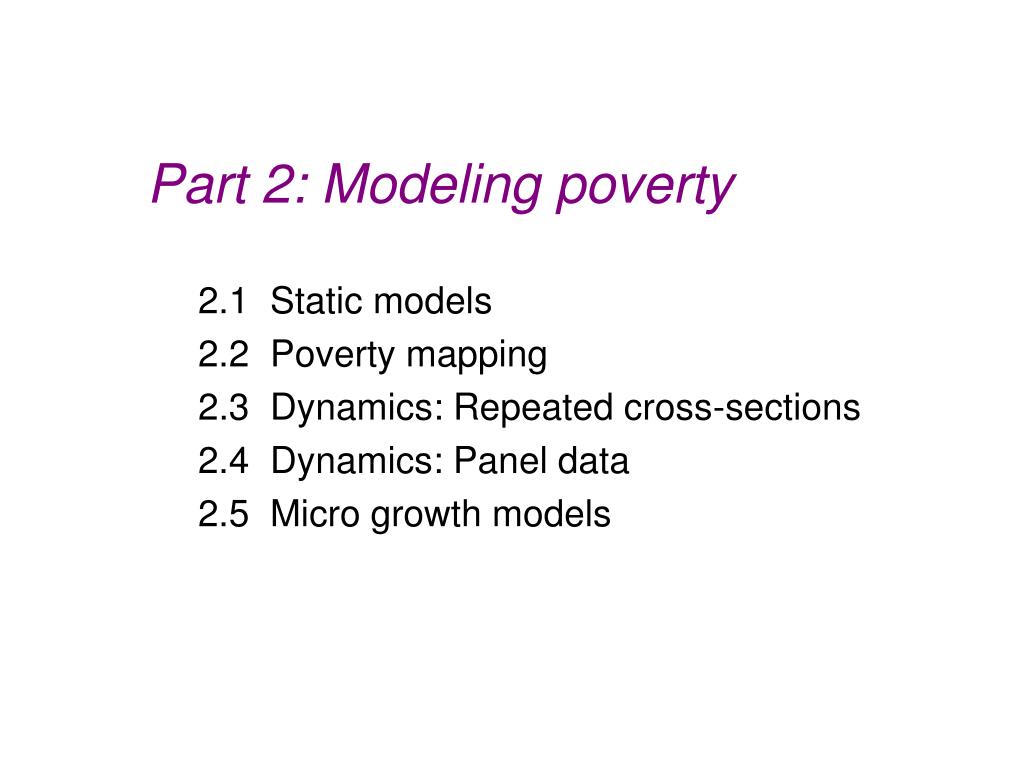 Part 2: Modeling poverty

2.1 Static models
2.2 Poverty mapping
2.3 Dynamics: Repeated cross-sections
2.4 Dynamics: Panel data
2.5 Micro growth models